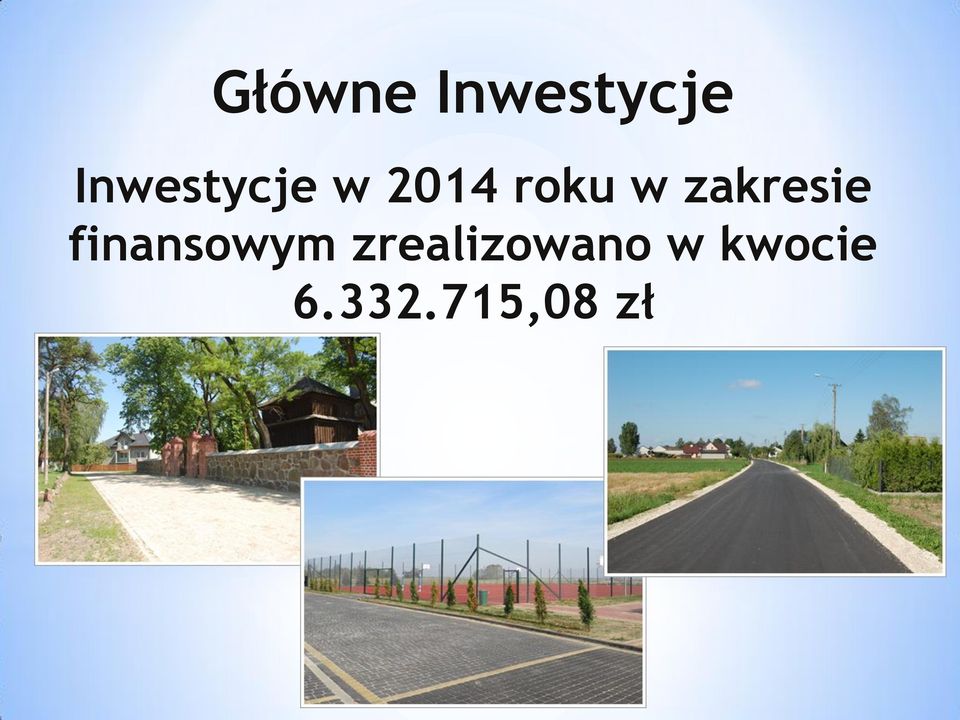 Główne Inwestycje

Inwestycje w 2014 roku w zakresie finansowym zrealizowano w kwocie 6.332.715,08 zł